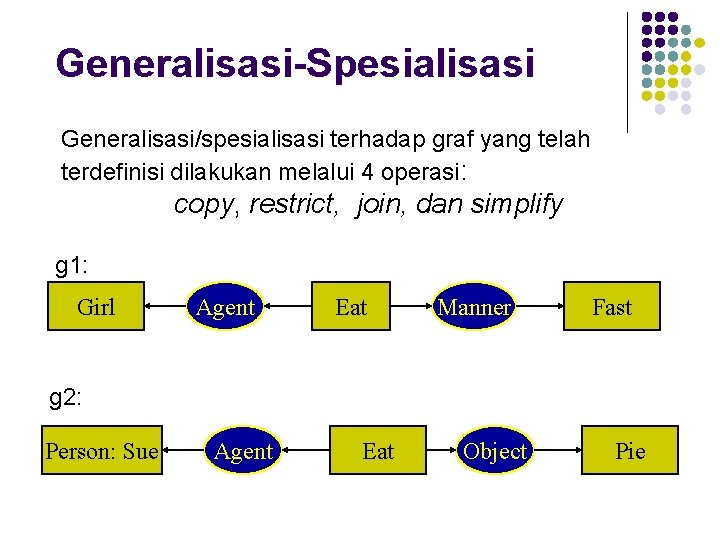 Generalisasi-Spesialisasi

Generalisasi/spesialisasi terhadap graf yang telah terdefinisi dilakukan melalui 4 operasi:
copy, restrict, join, dan simplify

g1:

Girl  Agent  Eat  Manner  Fast

g2:

Person: Sue  Agent  Eat  Object  Pie